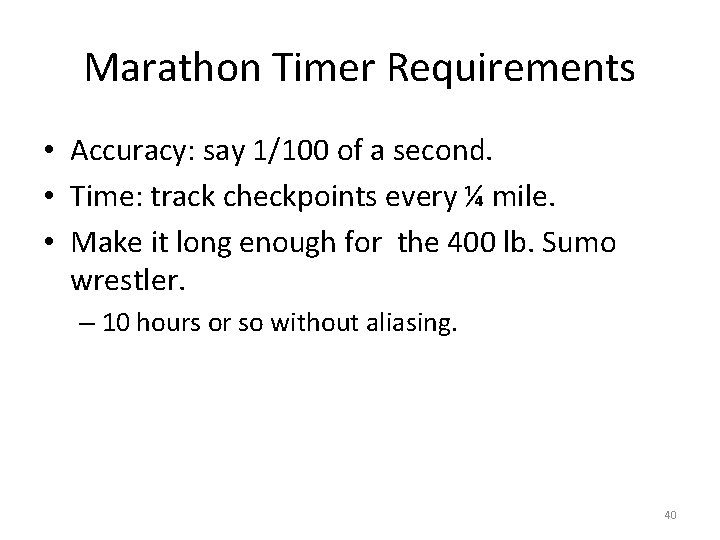 Marathon Timer Requirements

• Accuracy: say 1/100 of a second.
• Time: track checkpoints every ¼ mile.
• Make it long enough for the 400 lb. Sumo wrestler.
– 10 hours or so without aliasing.

40